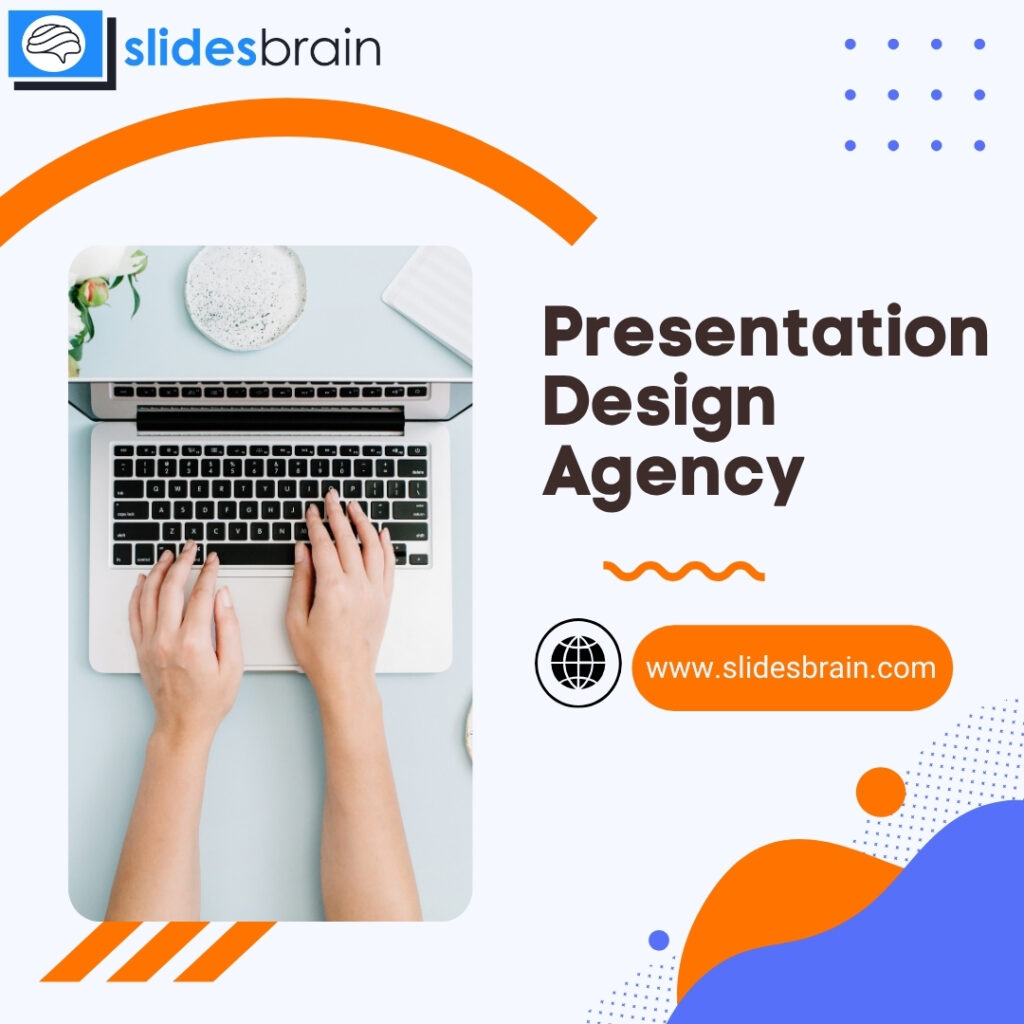 slidesbrain

Presentation Design Agency

www.slidesbrain.com